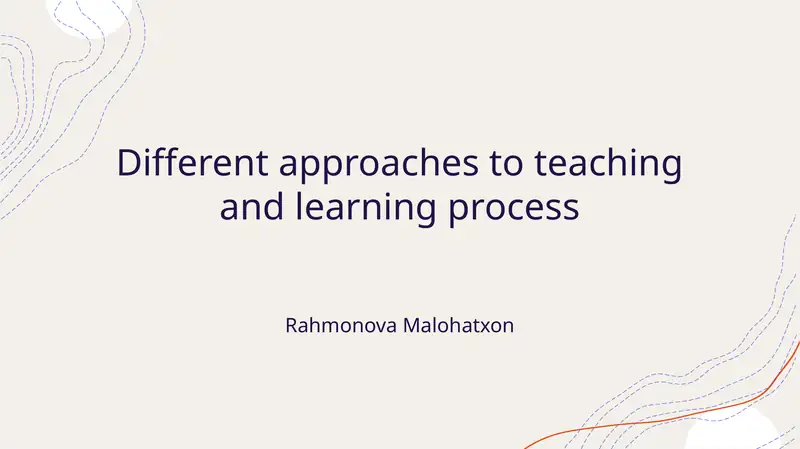 Different approaches to teaching and learning process

Rahmonova Malohatxon